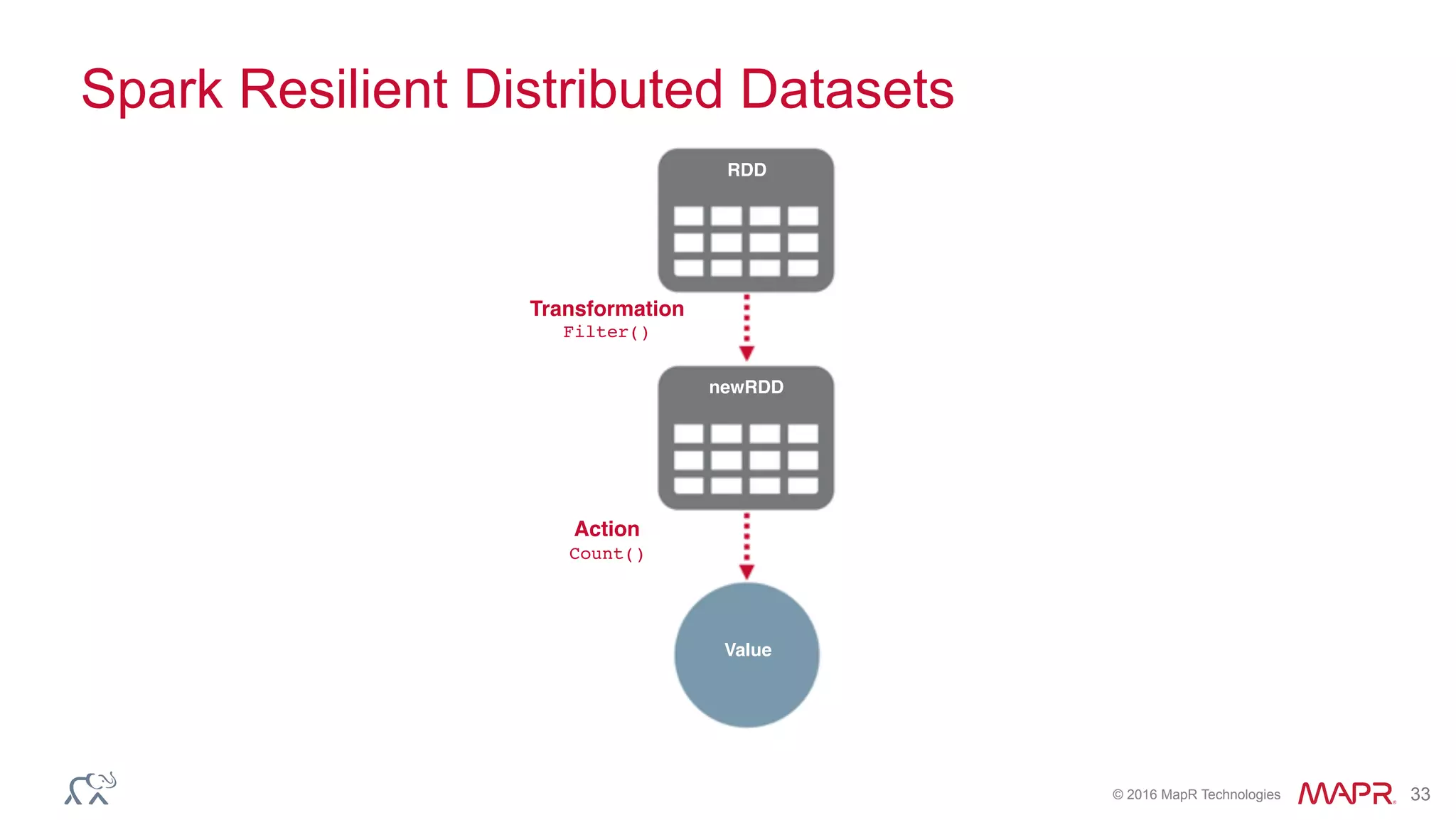 Spark Resilient Distributed Datasets

RDD

Transformation
Filter()

newRDD

Action
Count()

Value

© 2016 MapR Technologies MAPR 33